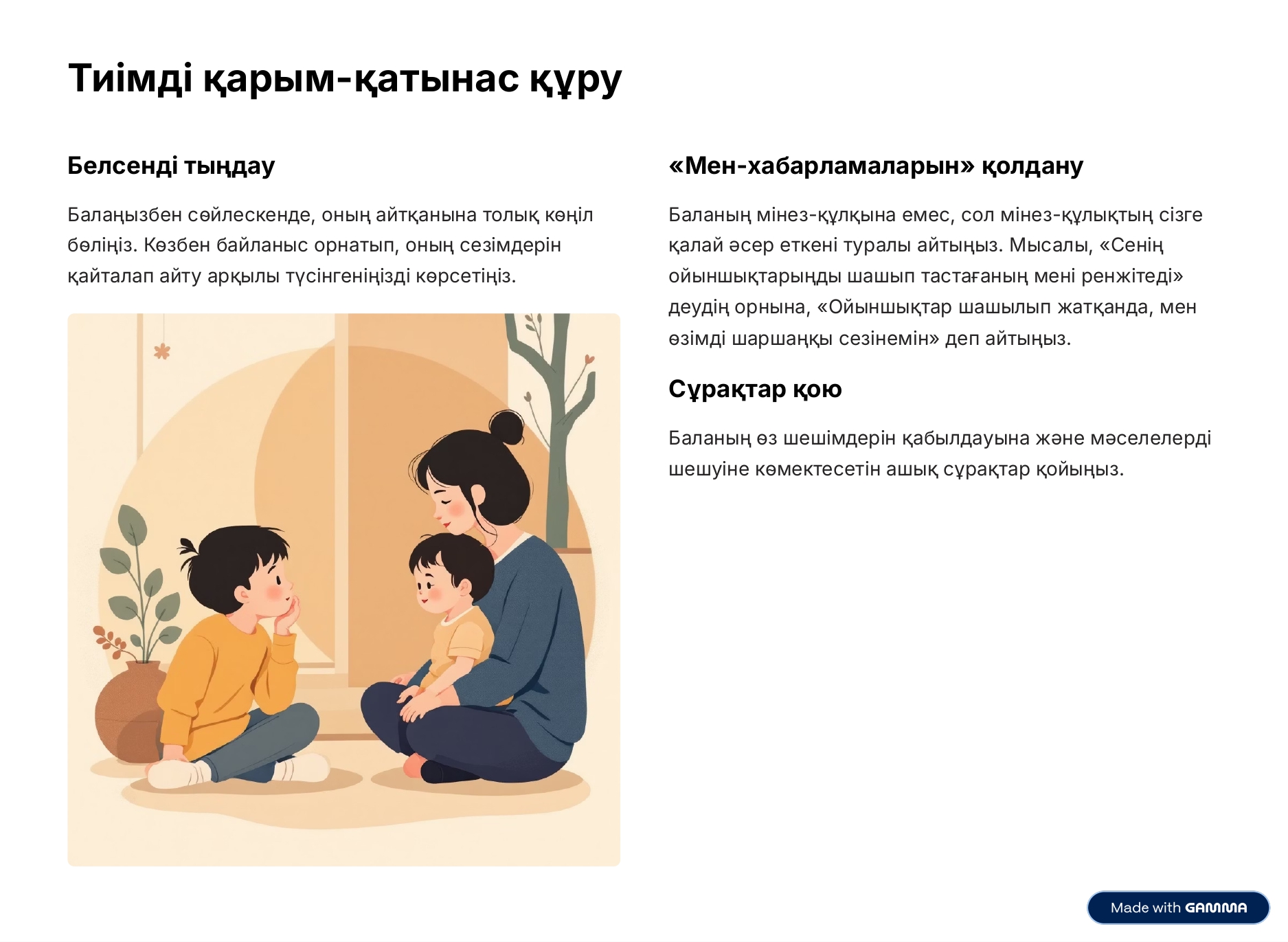 Тиімді қарым-қатынас құру

Белсенді тыңдау

Балаңызбен сөйлескенде, оның айтқанына толық көңіл бөліңіз. Көзбен байланыс орнатып, оның сезімдерін қайталап айту арқылы түсінгеніңізді көрсетіңіз.

«Мен-хабарламаларын» қолдану

Баланың мінез-құлқына емес, сол мінез-құлықтың сізге қалай әсер еткені туралы айтыңыз. Мысалы, «Сенің ойыншықтарыңды шашып тастағаның мені ренжітеді» деудің орнына, «Ойыншықтар шашылып жатқанда, мен өзімді шаршаңқы сезінемін» деп айтыңыз.

Сұрақтар қою

Баланың өз шешімдерін қабылдауына және мәселелерді шешуіне көмектесетін ашық сұрақтар қойыңыз.

Made with GAMMA